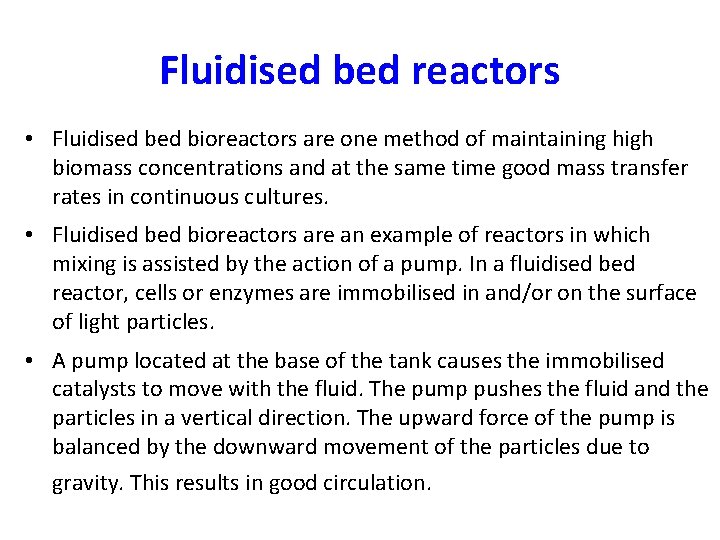 Fluidised bed reactors

• Fluidised bed bioreactors are one method of maintaining high biomass concentrations and at the same time good mass transfer rates in continuous cultures.

• Fluidised bed bioreactors are an example of reactors in which mixing is assisted by the action of a pump. In a fluidised bed reactor, cells or enzymes are immobilised in and/or on the surface of light particles.

• A pump located at the base of the tank causes the immobilised catalysts to move with the fluid. The pump pushes the fluid and the particles in a vertical direction. The upward force of the pump is balanced by the downward movement of the particles due to gravity. This results in good circulation.